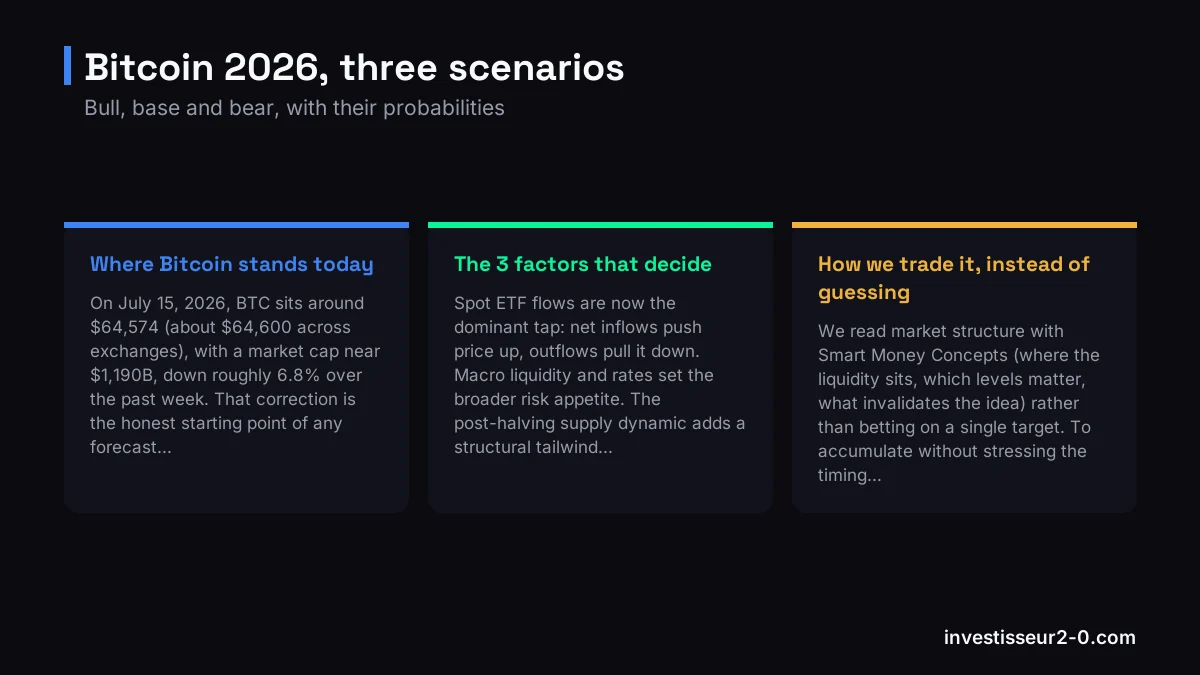 Bitcoin 2026, three scenarios

Bull, base and bear, with their probabilities

Where Bitcoin stands today

On July 15, 2026, BTC sits around \$64,574 (about \$64,600 across exchanges), with a market cap near \$1,190B, down roughly 6.8% over the past week. That correction is the honest starting point of any forecast...

The 3 factors that decide

Spot ETF flows are now the dominant tap: net inflows push price up, outflows pull it down. Macro liquidity and rates set the broader risk appetite. The post-halving supply dynamic adds a structural tailwind...

How we trade it, instead of guessing

We read market structure with Smart Money Concepts (where the liquidity sits, which levels matter, what invalidates the idea) rather than betting on a single target. To accumulate without stressing the timing...

investisseur2-0.com